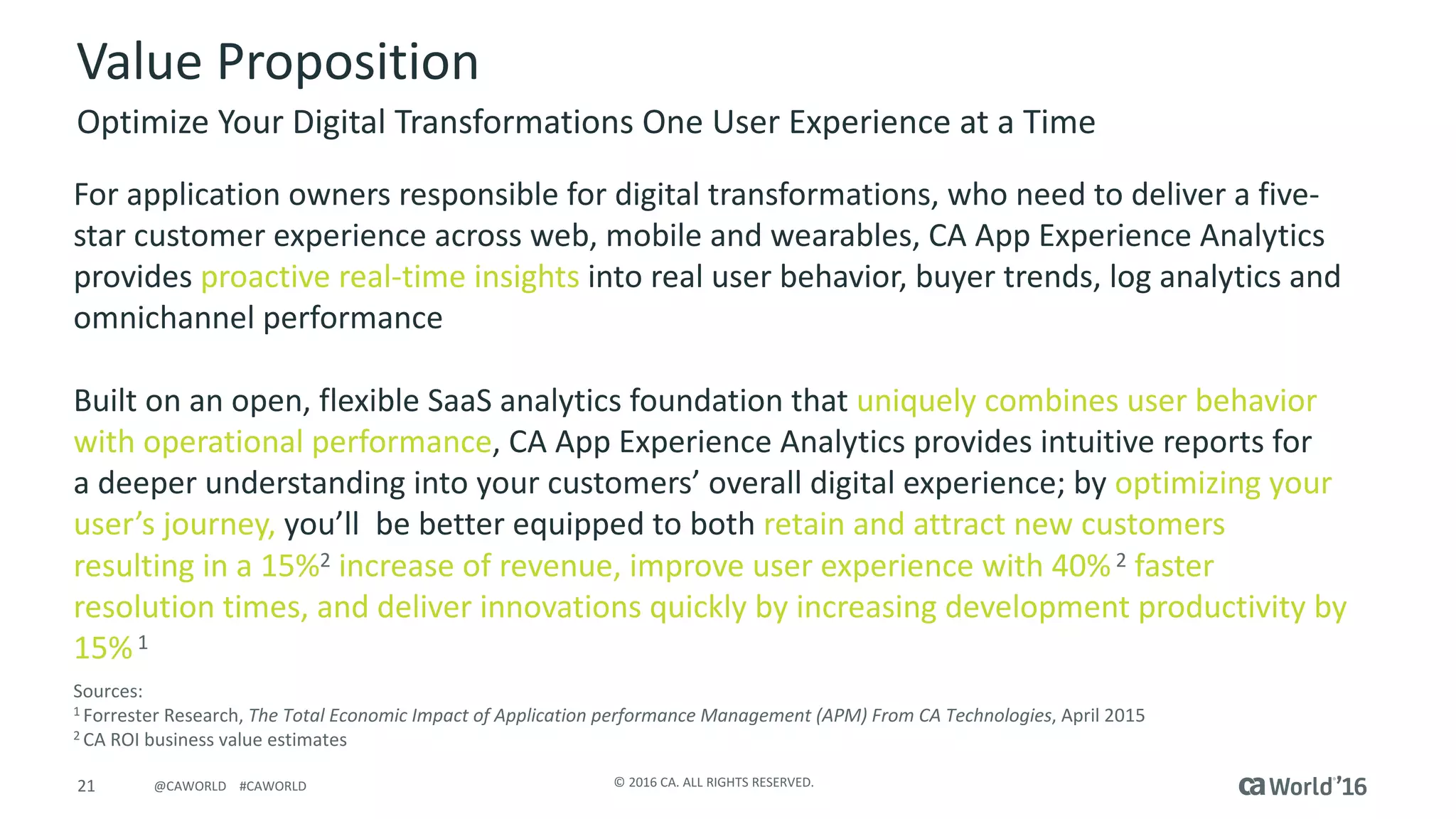 Value Proposition

Optimize Your Digital Transformations One User Experience at a Time

For application owners responsible for digital transformations, who need to deliver a five-star customer experience across web, mobile and wearables, CA App Experience Analytics provides proactive real-time insights into real user behavior, buyer trends, log analytics and omnichannel performance

Built on an open, flexible SaaS analytics foundation that uniquely combines user behavior with operational performance, CA App Experience Analytics provides intuitive reports for a deeper understanding into your customers' overall digital experience; by optimizing your user's journey, you'll be better equipped to both retain and attract new customers resulting in a 15%$^2$ increase of revenue, improve user experience with 40% $^2$ faster resolution times, and deliver innovations quickly by increasing development productivity by 15% $^1$

Sources:
$^1$ Forrester Research, The Total Economic Impact of Application performance Management (APM) From CA Technologies, April 2015
$^2$ CA ROI business value estimates

21 @CAWORLD #CAWORLD

© 2016 CA. ALL RIGHTS RESERVED.

ca World'16